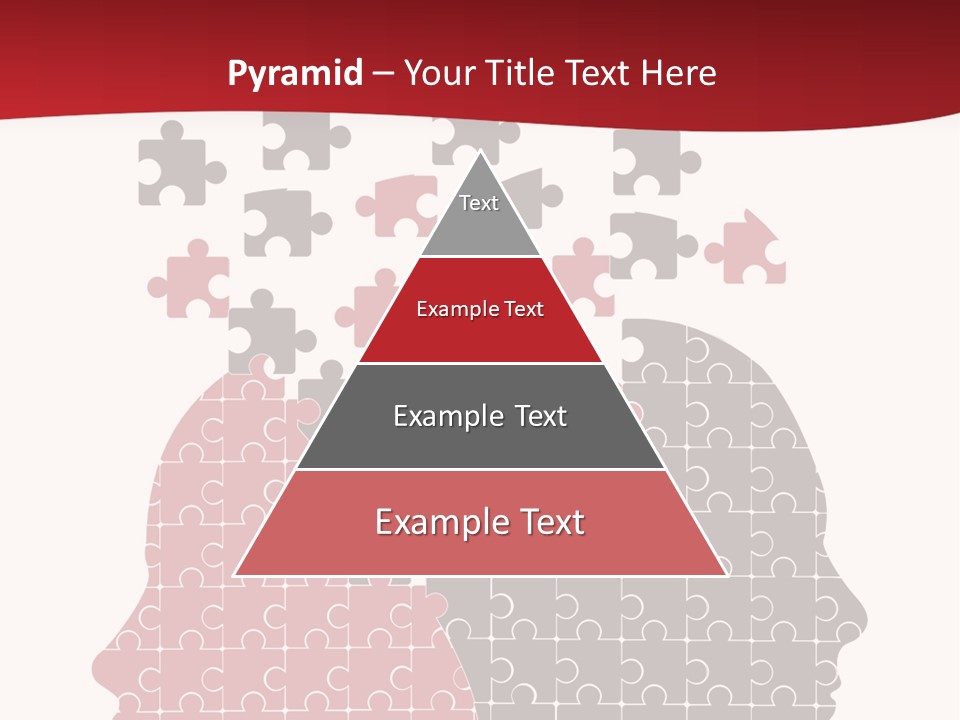 Pyramid – Your Title Text Here

Text

Example Text

Example Text

Example Text